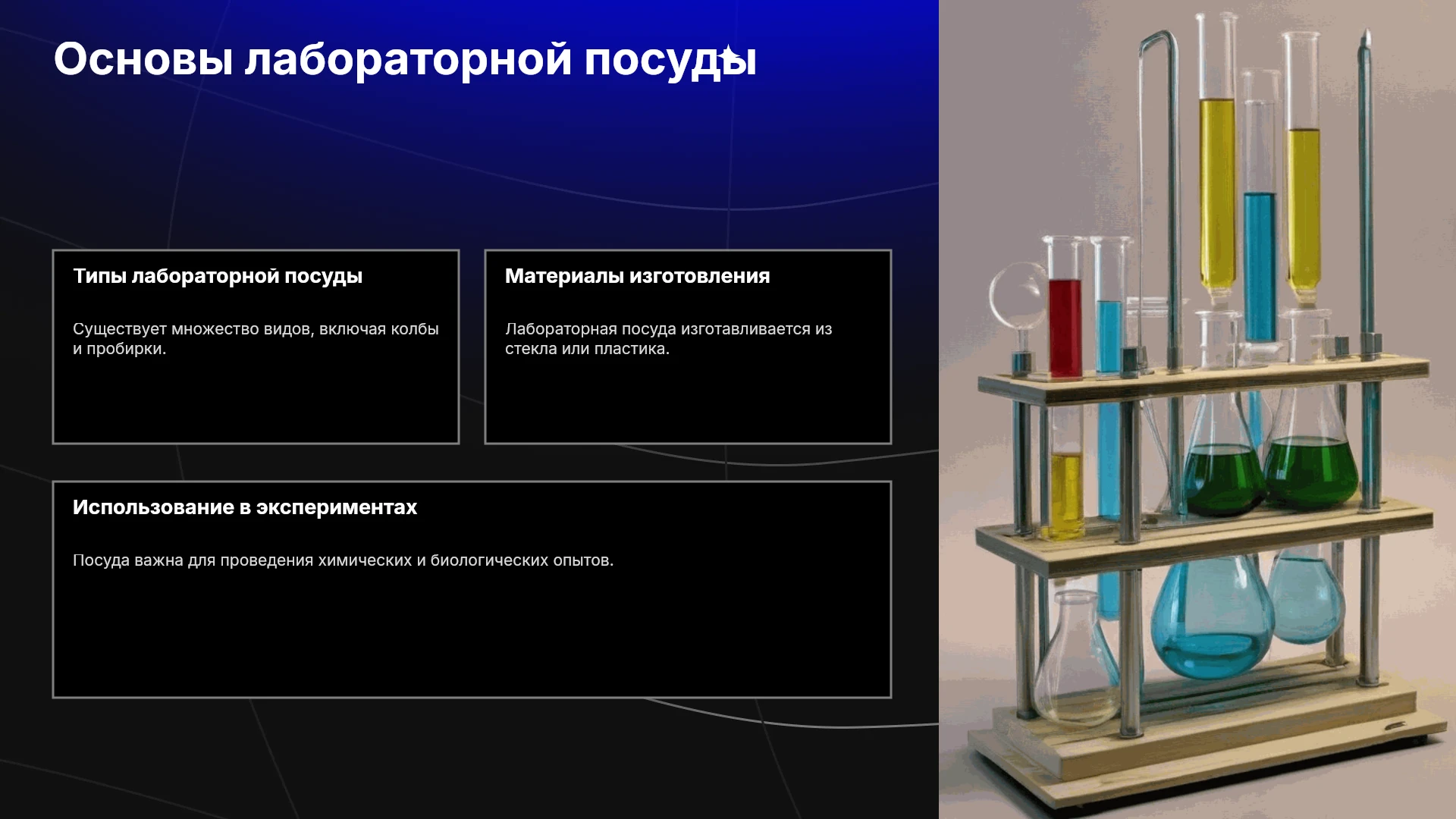 Основы лабораторной посуды

Типы лабораторной посуды

Существует множество видов, включая колбы и пробирки.

Материалы изготовления

Лабораторная посуда изготавливается из стекла или пластика.

Использование в экспериментах

Посуда важна для проведения химических и биологических опытов.